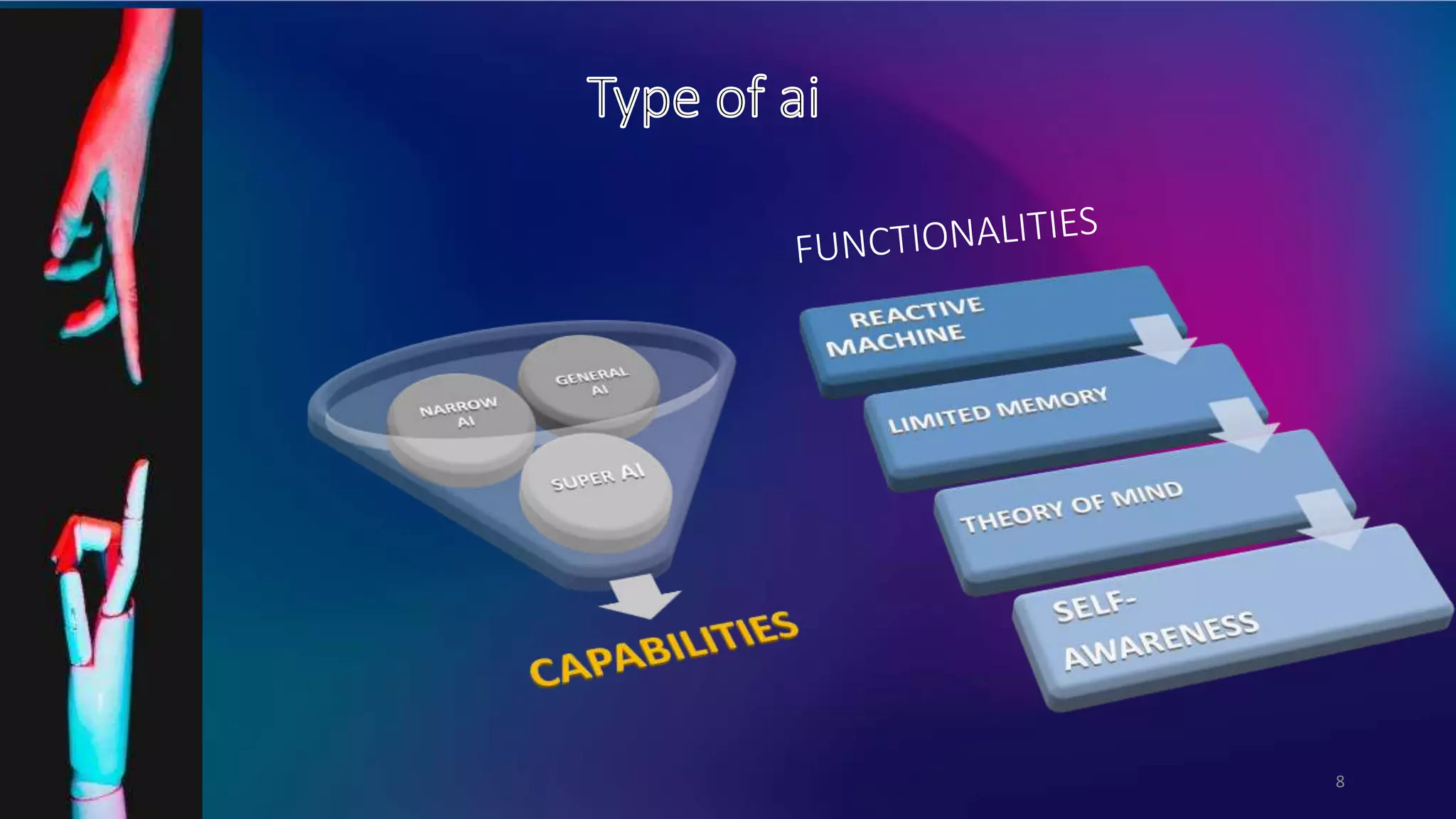 Type of ai

NARROW AI

GENERAL AI

SUPER AI

CAPABILITIES

FUNCTIONALITIES

REACTIVE MACHINE

LIMITED MEMORY

THEORY OF MIND

SELF-AWARENESS

8